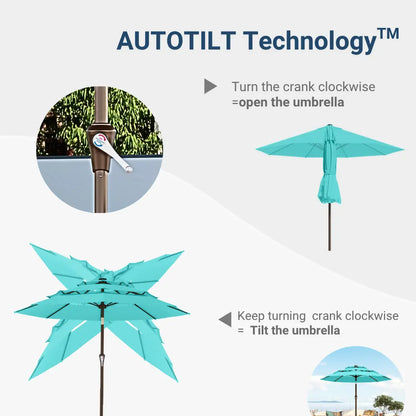 AUTOTILT Technology™

Turn the crank clockwise
=open the umbrella

Keep turning crank clockwise
= Tilt the umbrella